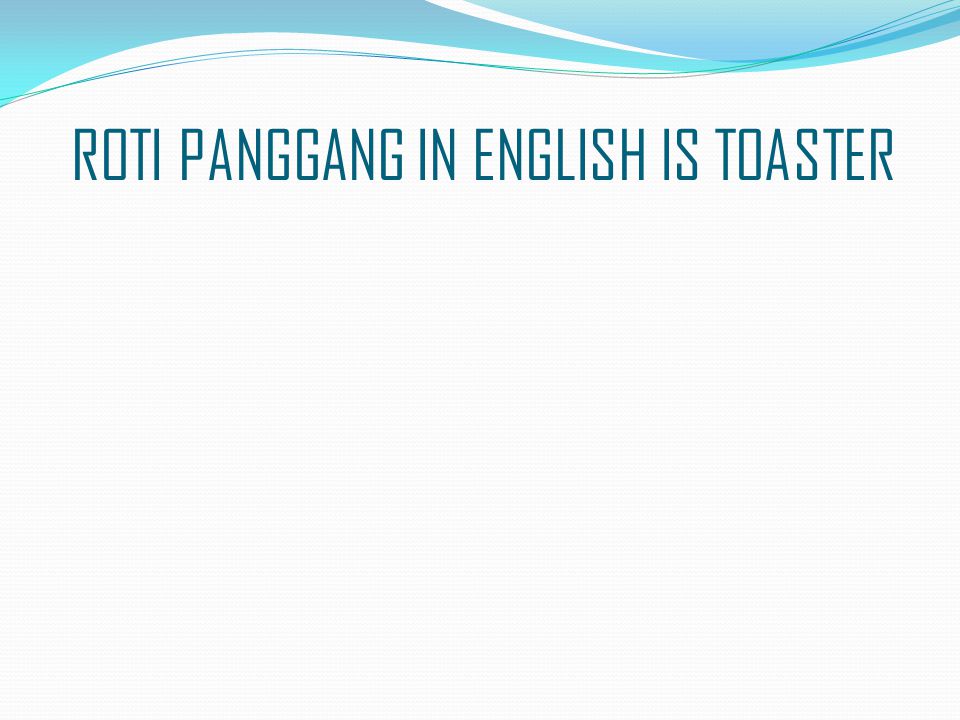 ROTI PANGGANG IN ENGLISH IS TOASTER